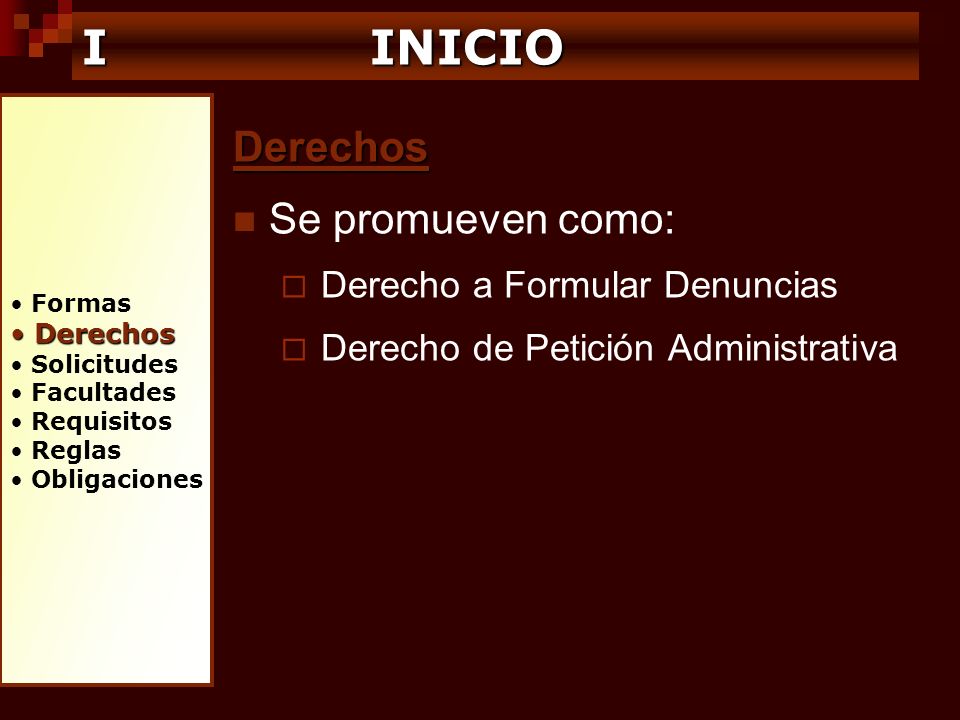 I INICIO

• Formas
• Derechos
• Solicitudes
• Facultades
• Requisitos
• Reglas
• Obligaciones

Derechos

■ Se promueven como:

□ Derecho a Formular Denuncias

□ Derecho de Petición Administrativa